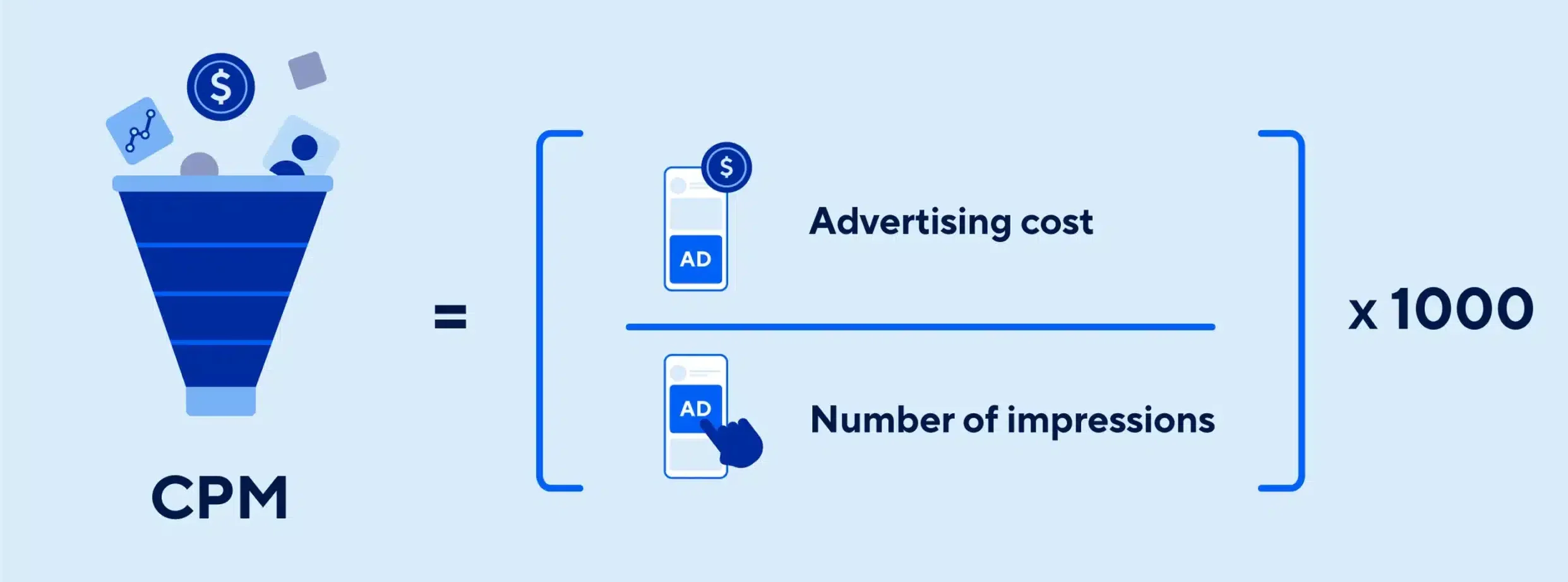 $

CPM

=

$

AD

Advertising cost

AD

Number of impressions

x 1000